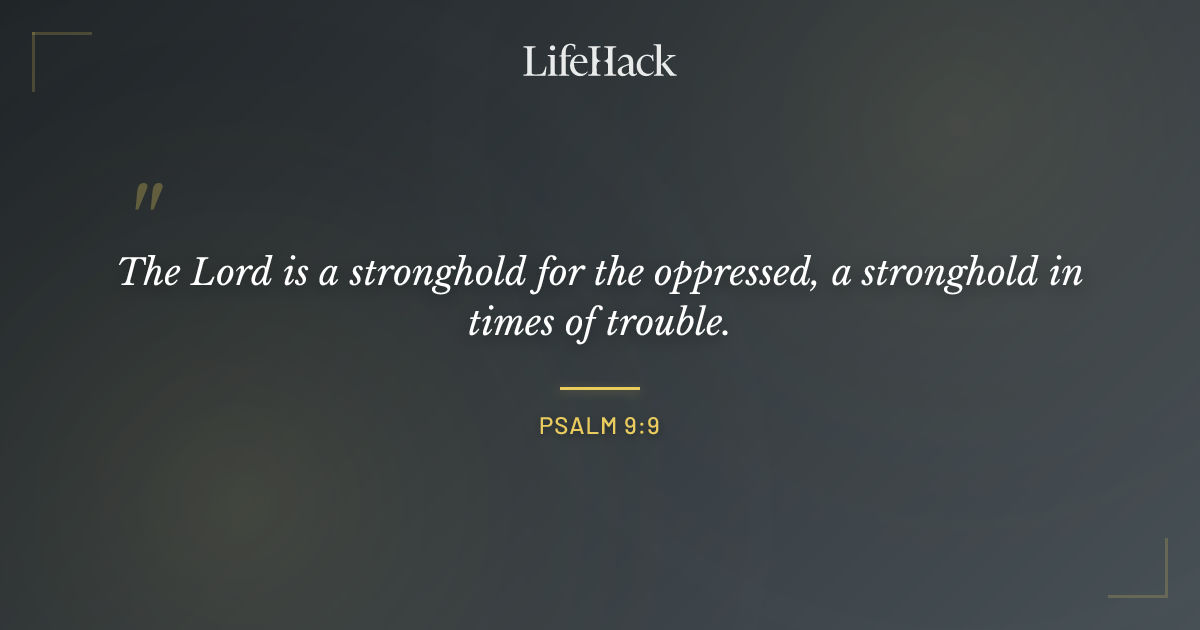 LifeHack

"

The Lord is a stronghold for the oppressed, a stronghold in times of trouble.

PSALM 9:9